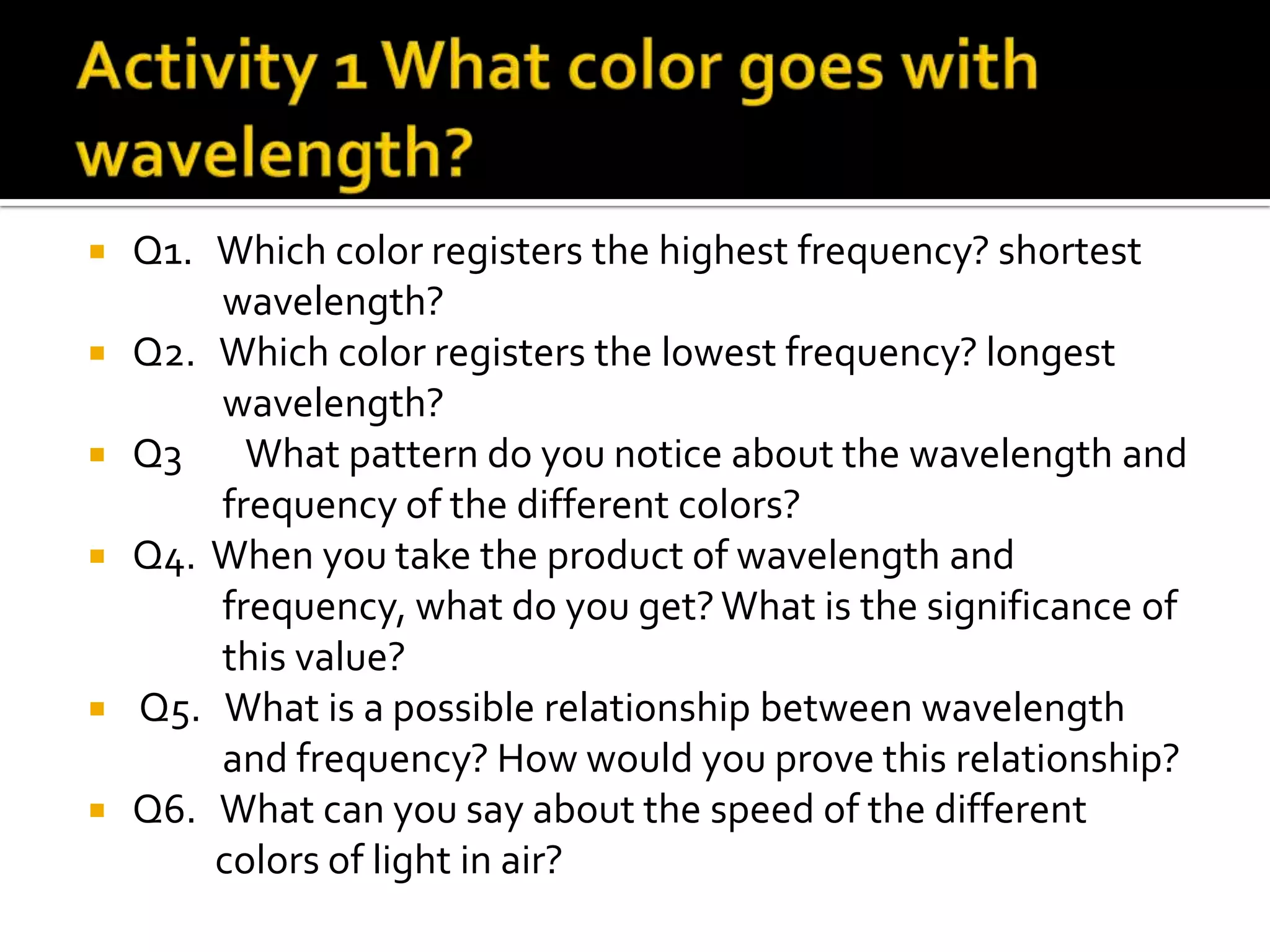 Activity 1 What color goes with wavelength?

Q1. Which color registers the highest frequency? shortest wavelength?

Q2. Which color registers the lowest frequency? longest wavelength?

Q3 What pattern do you notice about the wavelength and frequency of the different colors?

Q4. When you take the product of wavelength and frequency, what do you get? What is the significance of this value?

Q5. What is a possible relationship between wavelength and frequency? How would you prove this relationship?

Q6. What can you say about the speed of the different colors of light in air?